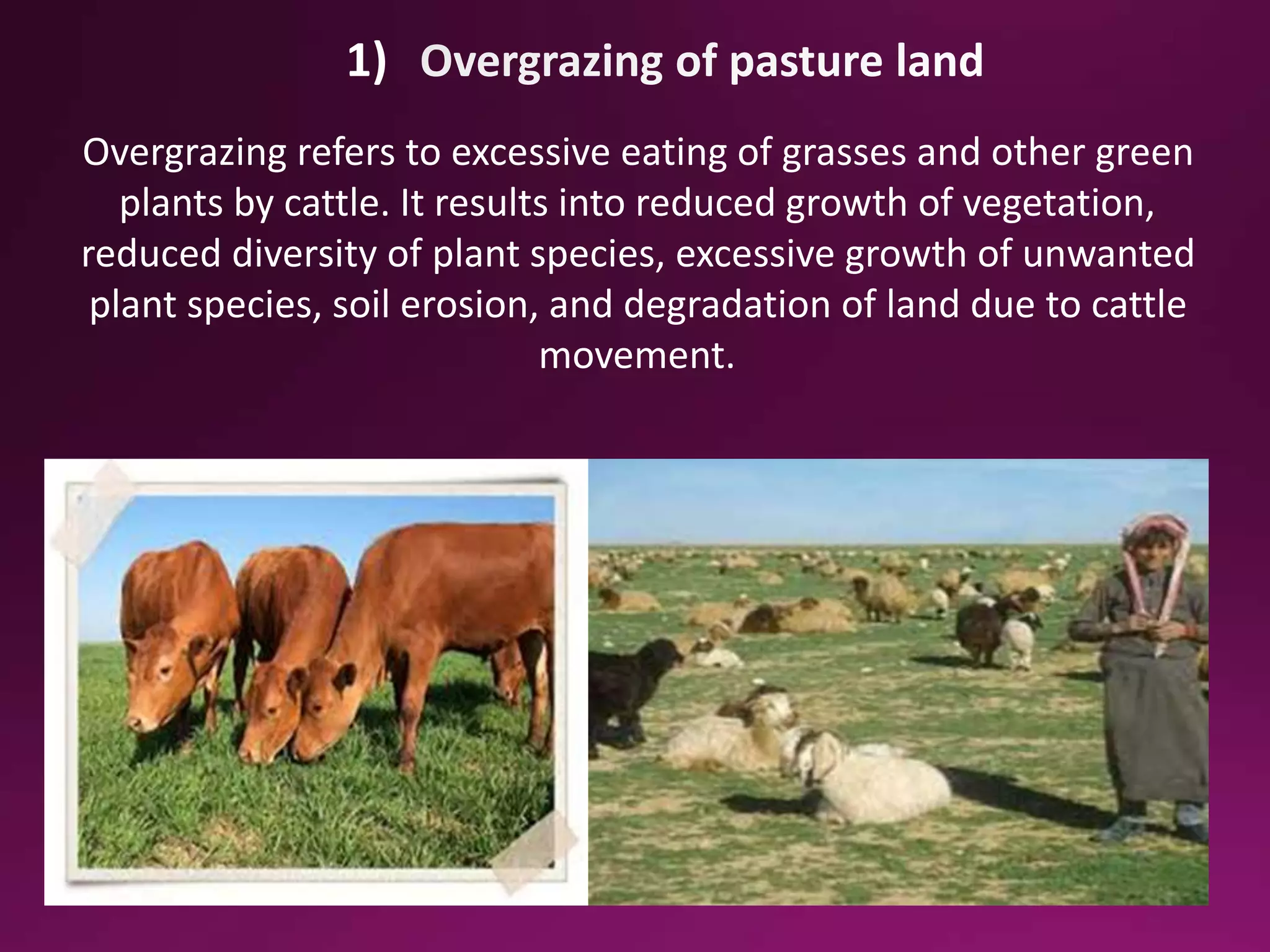 1) Overgrazing of pasture land

Overgrazing refers to excessive eating of grasses and other green plants by cattle. It results into reduced growth of vegetation, reduced diversity of plant species, excessive growth of unwanted plant species, soil erosion, and degradation of land due to cattle movement.